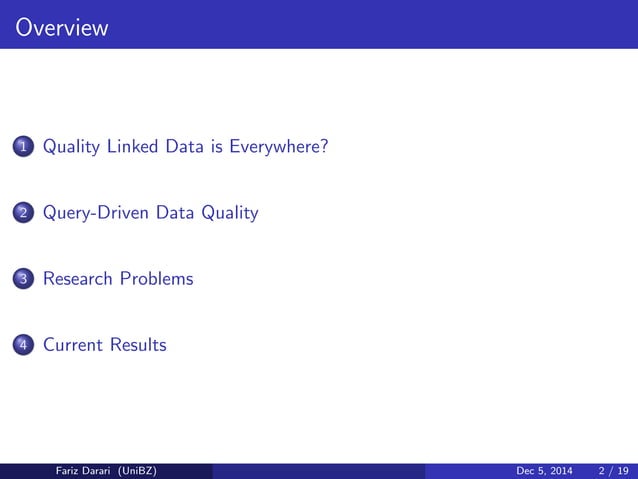 Overview

1 Quality Linked Data is Everywhere?

2 Query-Driven Data Quality

3 Research Problems

4 Current Results

Fariz Darari (UniBZ)

Dec 5, 2014 2 / 19